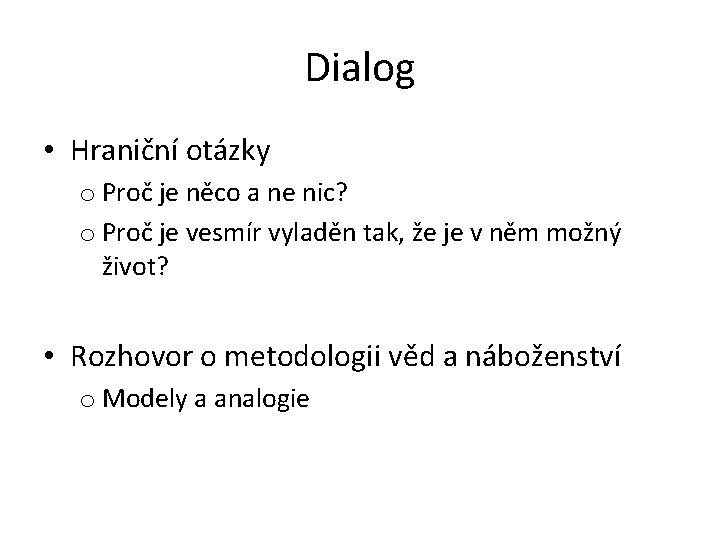 Dialog

• Hraniční otázky
  o Proč je něco a ne nic?
  o Proč je vesmír vyladěn tak, že je v něm možný život?

• Rozhovor o metodologii věd a náboženství
  o Modely a analogie